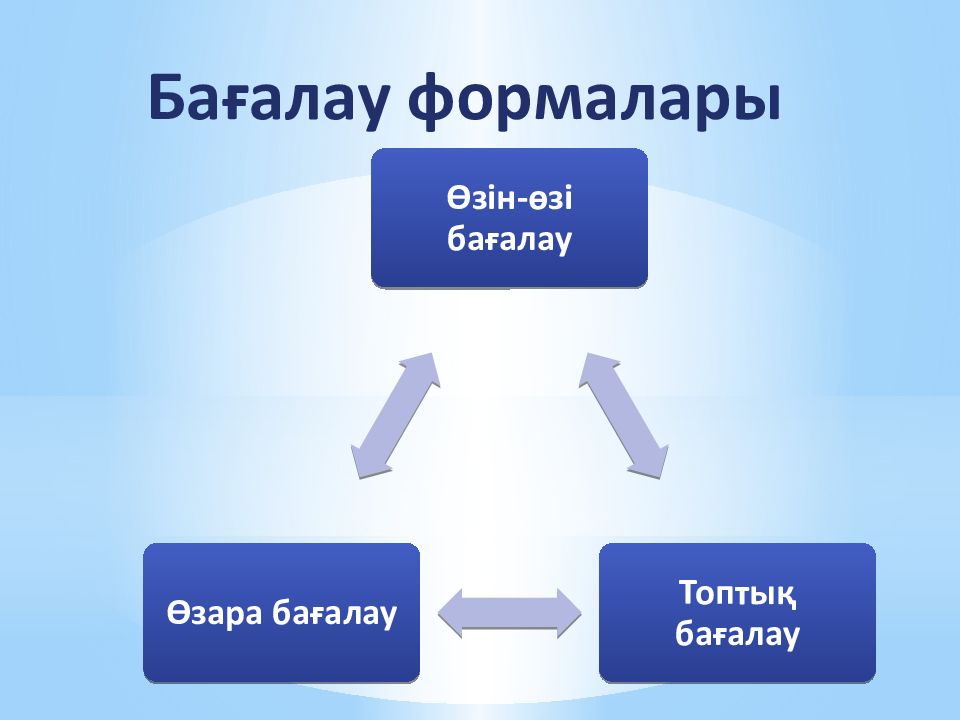 Бағалау формалары

Өзін-өзі бағалау

Өзара бағалау

Топтық бағалау